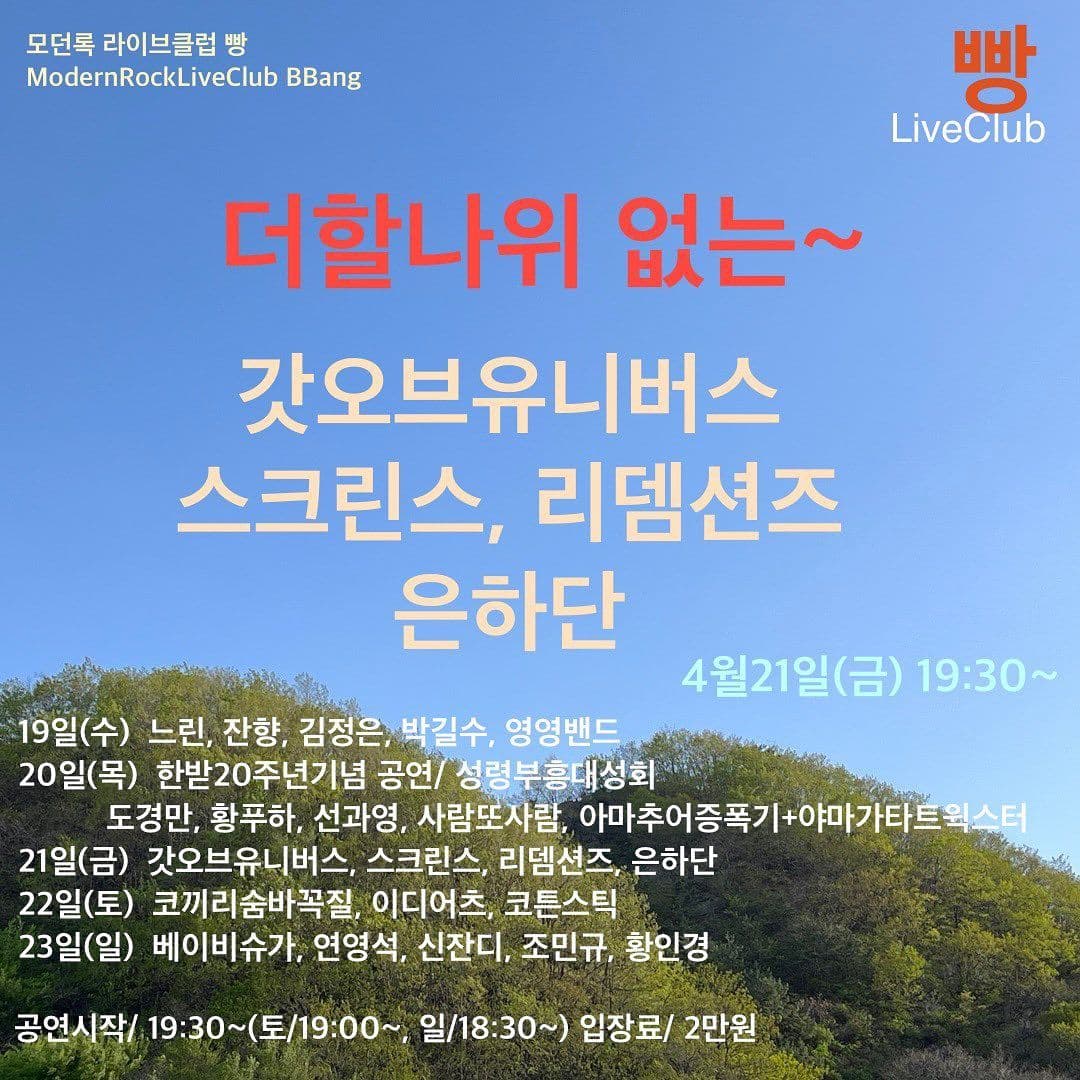 모던록 라이브클럽 빵
ModernRockLiveClub BBang

빵
LiveClub

더할나위 없는~

갓오브유니버스
스크린스, 리뎀션즈
은하단

4월21일(금) 19:30~

19일(수) 느린, 잔향, 김정은, 박길수, 영영밴드
20일(목) 한받20주년기념 공연/ 성령부흥대성회
도경만, 황푸하, 선과영, 사람또사람, 아마추어증폭기+야마가타트윅스터
21일(금) 갓오브유니버스, 스크린스, 리뎀션즈, 은하단
22일(토) 코끼리숨바꼭질, 이디어츠, 코튼스틱
23일(일) 베이비슈가, 연영석, 신잔디, 조민규, 황인경

공연시작/ 19:30~(토/19:00~, 일/18:30~) 입장료/ 2만원